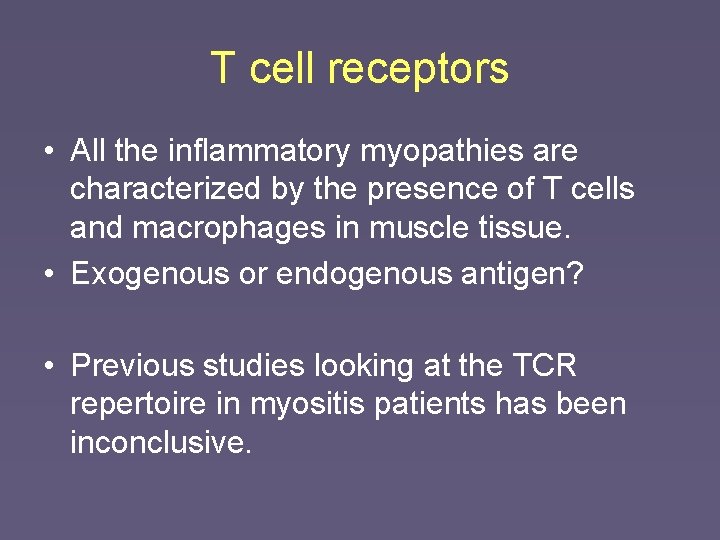 T cell receptors

• All the inflammatory myopathies are characterized by the presence of T cells and macrophages in muscle tissue.
• Exogenous or endogenous antigen?

• Previous studies looking at the TCR repertoire in myositis patients has been inconclusive.